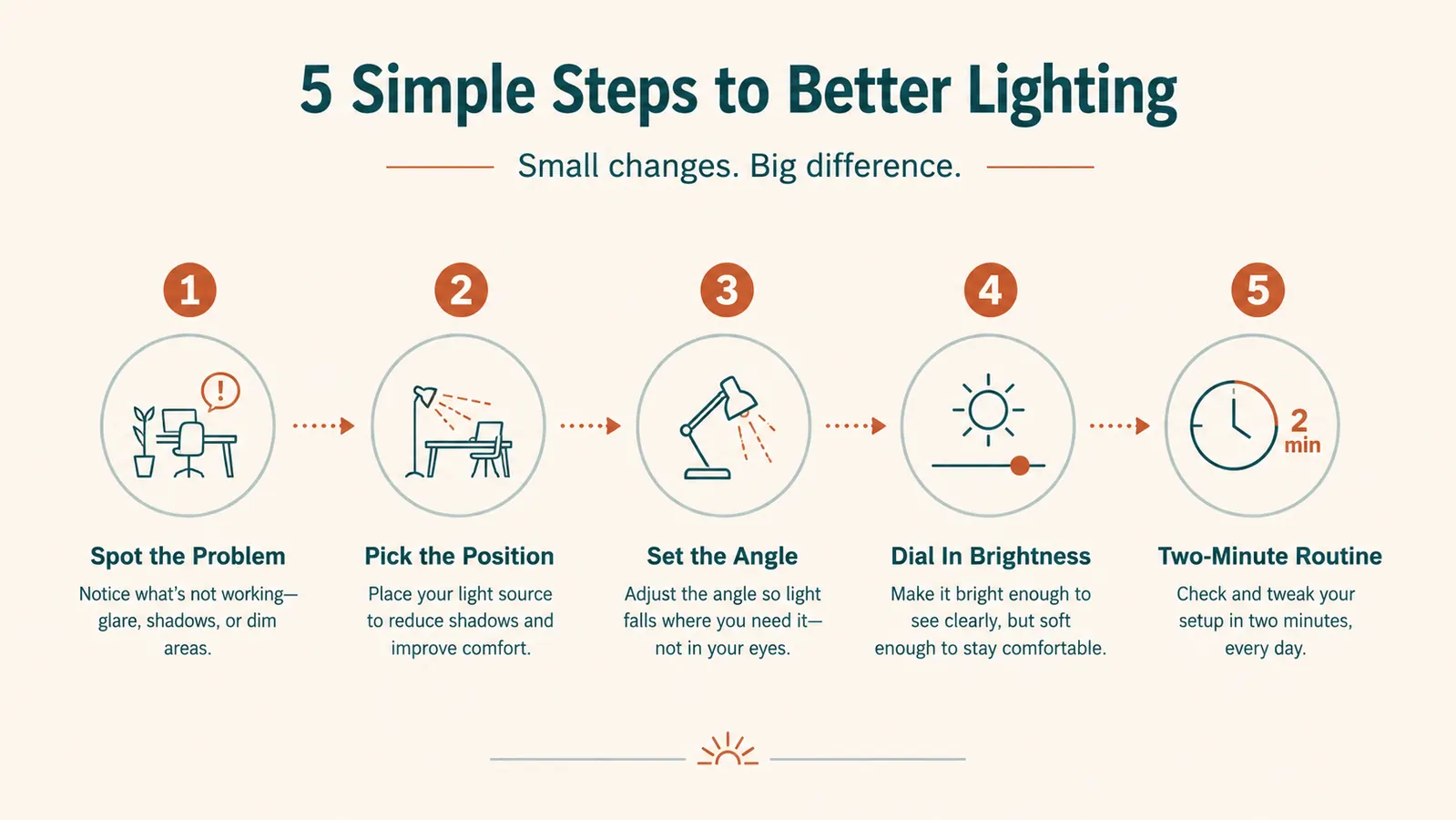 5 Simple Steps to Better Lighting

Small changes. Big difference.

1

!

Spot the Problem

Notice what's not working—glare, shadows, or dim areas.

2

Pick the Position

Place your light source to reduce shadows and improve comfort.

3

Set the Angle

Adjust the angle so light falls where you need it—not in your eyes.

4

Dial In Brightness

Make it bright enough to see clearly, but soft enough to stay comfortable.

5

2 min

Two-Minute Routine

Check and tweak your setup in two minutes, every day.